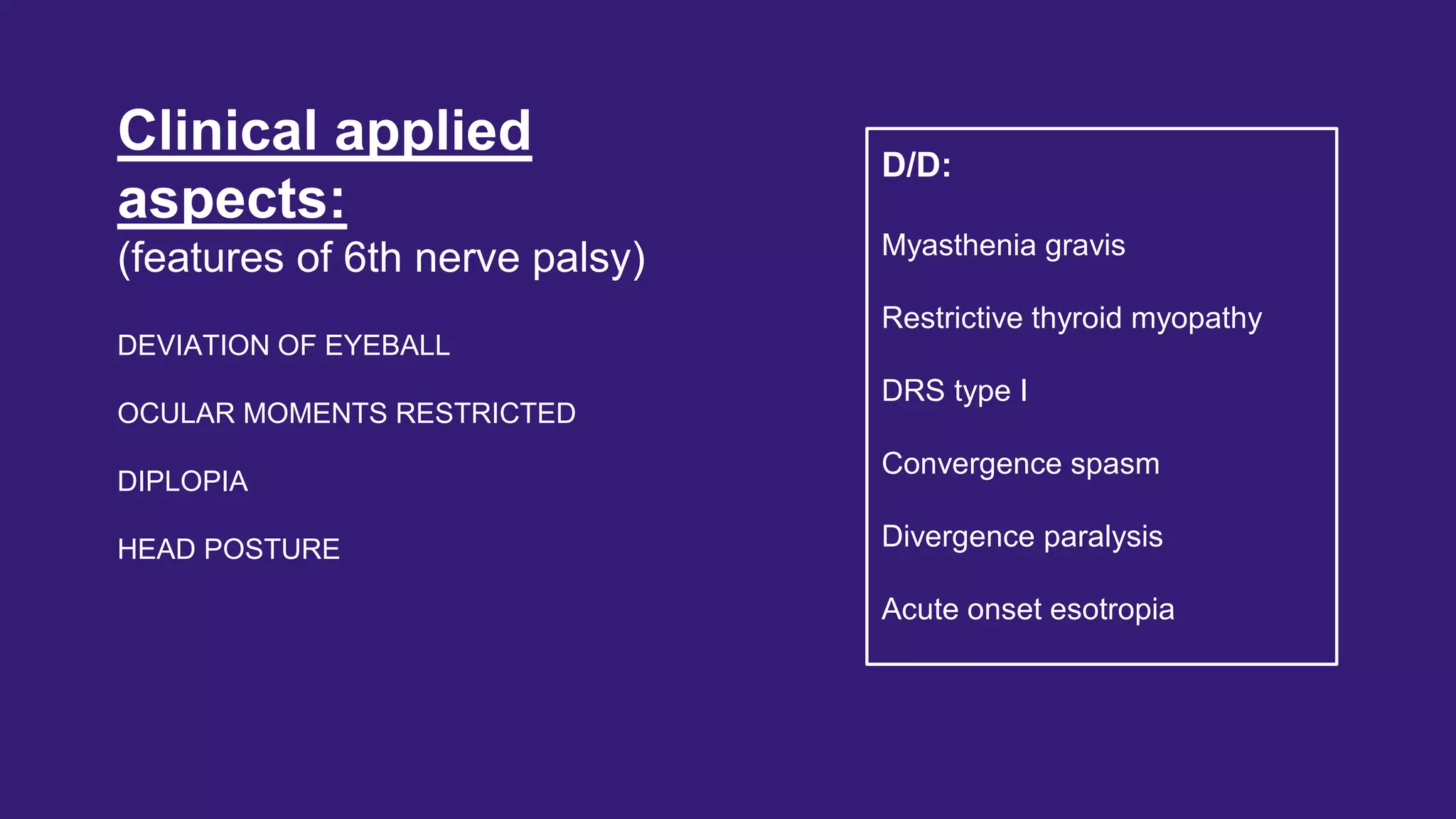 Clinical applied aspects:
(features of 6th nerve palsy)

DEVIATION OF EYEBALL

OCULAR MOMENTS RESTRICTED

DIPLOPIA

HEAD POSTURE

D/D:

Myasthenia gravis

Restrictive thyroid myopathy

DRS type I

Convergence spasm

Divergence paralysis

Acute onset esotropia